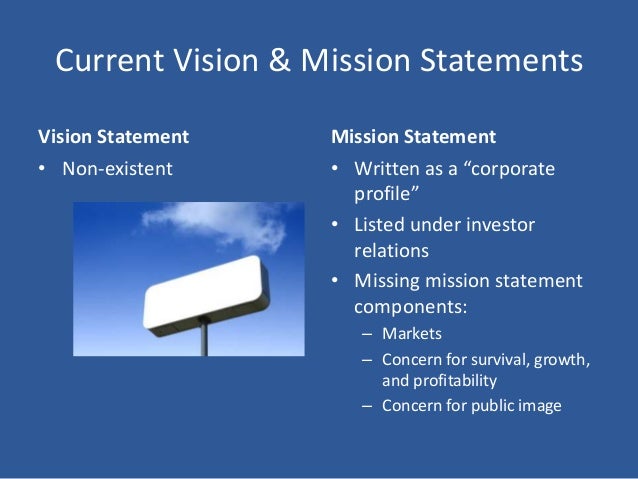 Current Vision & Mission Statements

Vision Statement

• Non-existent

Mission Statement

• Written as a “corporate profile”
• Listed under investor relations
• Missing mission statement components:
  – Markets
  – Concern for survival, growth, and profitability
  – Concern for public image